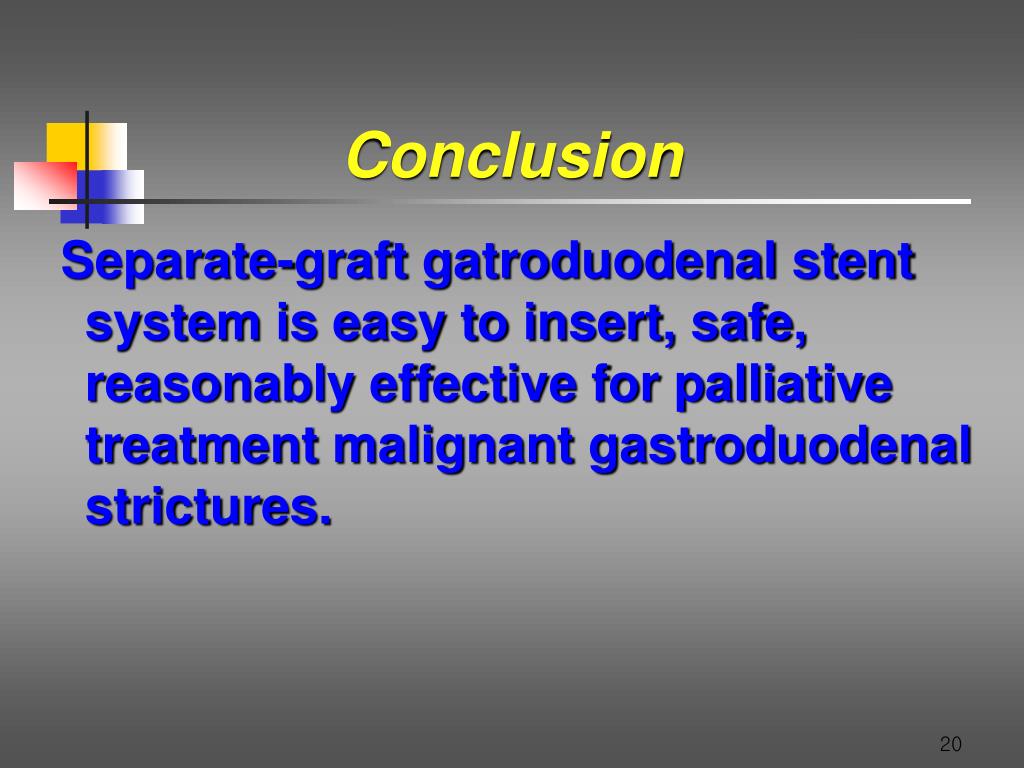 Conclusion

Separate-graft gatroduodenal stent system is easy to insert, safe, reasonably effective for palliative treatment malignant gastroduodenal strictures.

20